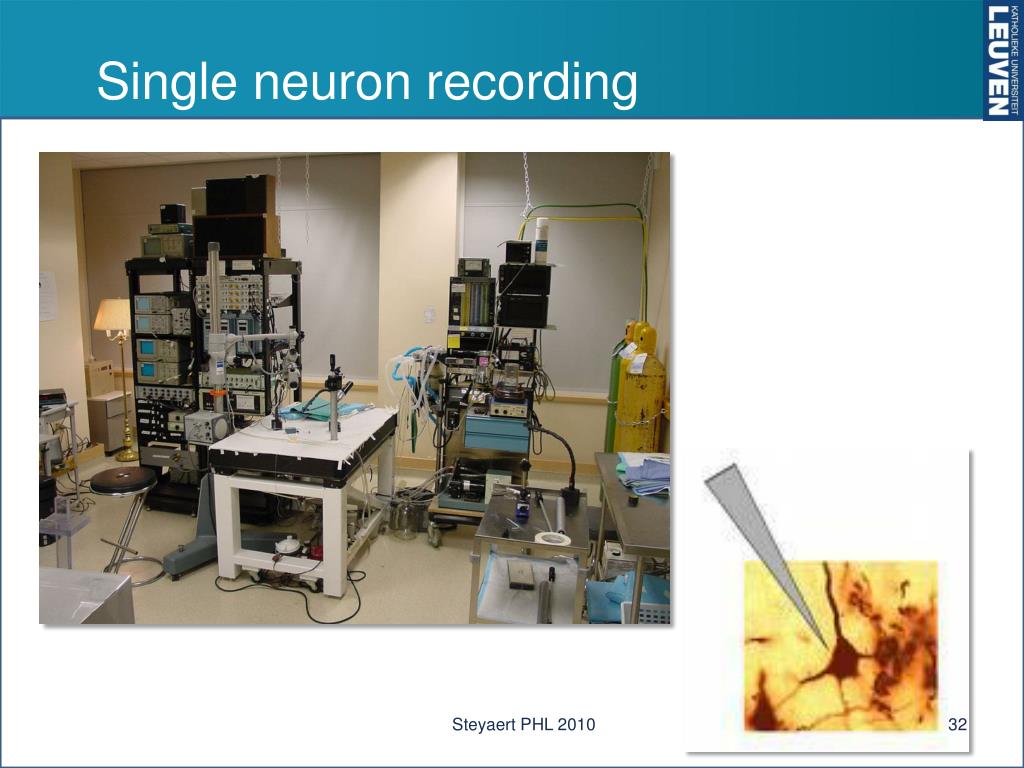 Single neuron recording

KATHOLIEKE UNIVERSITEIT
LEUVEN

Steyaert PHL 2010

32